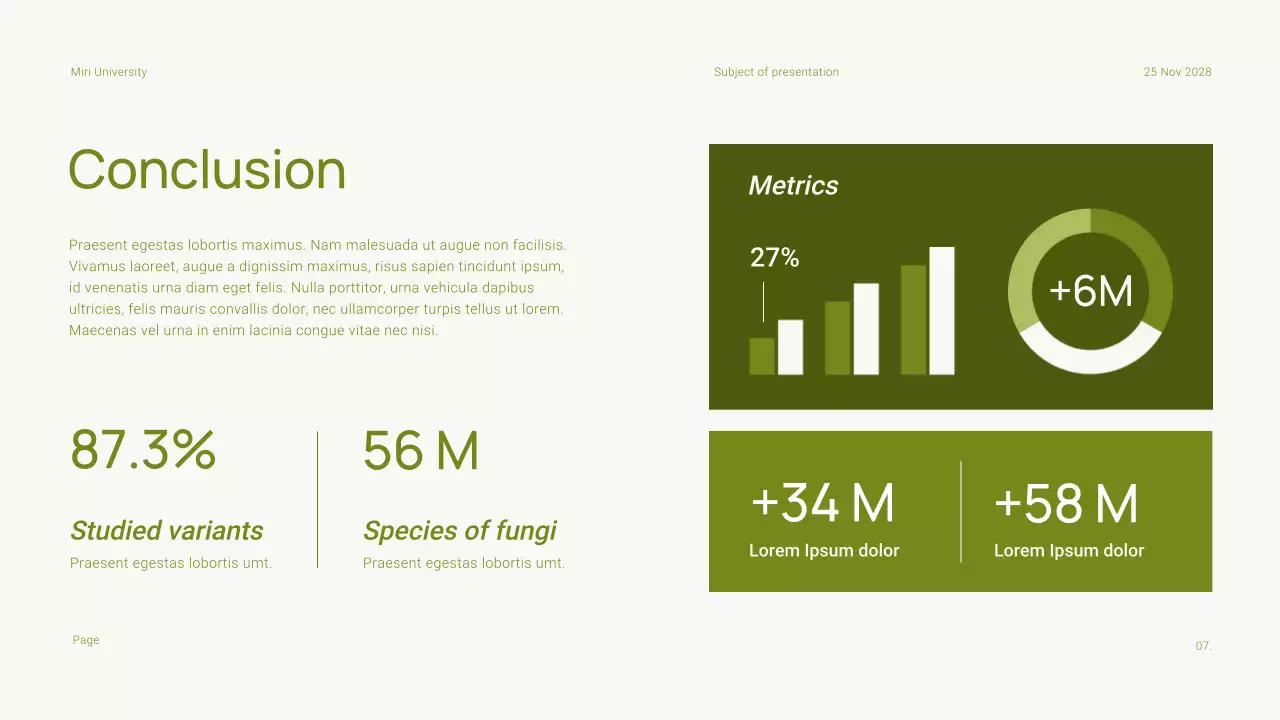 Miri University

Subject of presentation

25 Nov 2028

Conclusion

Praesent egestas lobortis maximus. Nam malesuada ut augue non facilisis. Vivamus laoreet, augue a dignissim maximus, risus sapien tincidunt ipsum, id venenatis urna diam eget felis. Nulla porttitor, urna vehicula dapibus ultricies, felis mauris convallis dolor, nec ullamcorper turpis tellus ut lorem. Maecenas vel urna in enim lacinia congue vitae nec nisi.

87.3%

Studied variants

Praesent egestas lobortis umt.

56 M

Species of fungi

Praesent egestas lobortis umt.

Metrics

27%

+6M

+34 M

Lorem Ipsum dolor

+58 M

Lorem Ipsum dolor

Page

07.